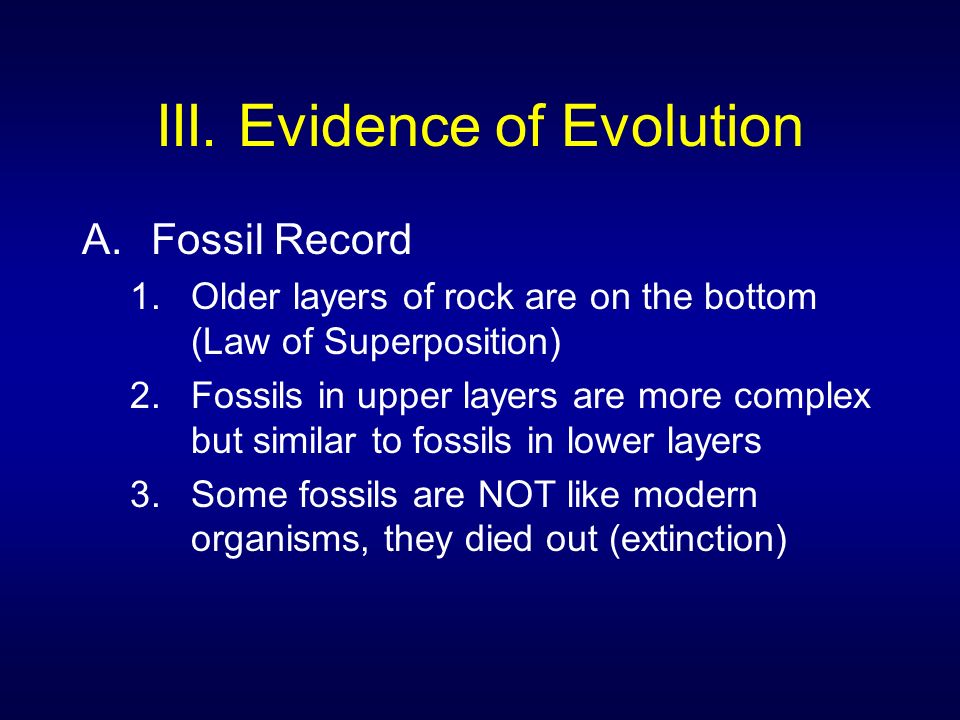 III. Evidence of Evolution

A. Fossil Record

1. Older layers of rock are on the bottom (Law of Superposition)

2. Fossils in upper layers are more complex but similar to fossils in lower layers

3. Some fossils are NOT like modern organisms, they died out (extinction)